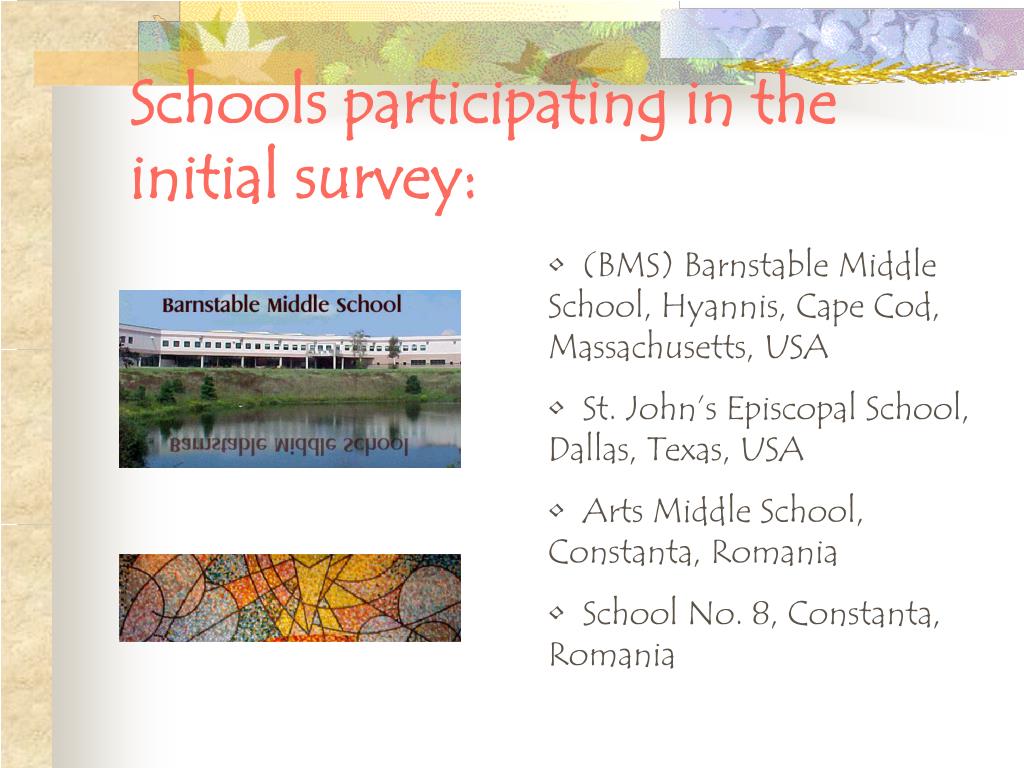 Schools participating in the initial survey:

Barnstable Middle School

Barnstable Middle School

• (BMS) Barnstable Middle School, Hyannis, Cape Cod, Massachusetts, USA

• St. John's Episcopal School, Dallas, Texas, USA

• Arts Middle School, Constanta, Romania

• School No. 8, Constanta, Romania